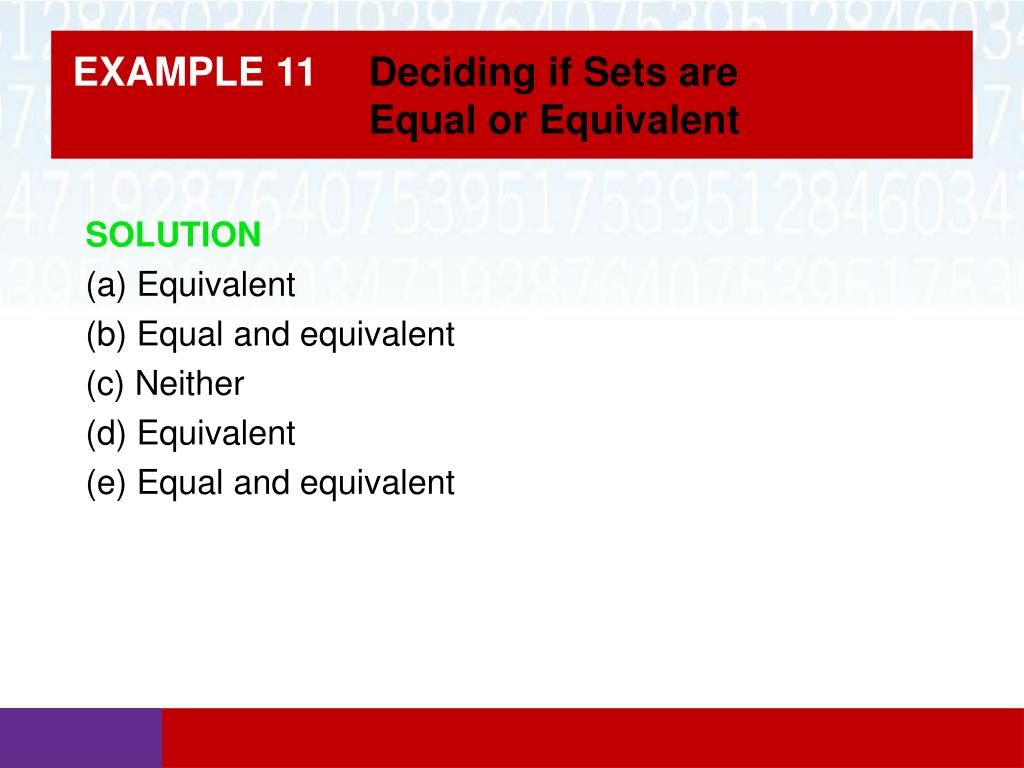 EXAMPLE 11 Deciding if Sets are Equal or Equivalent

SOLUTION
(a) Equivalent
(b) Equal and equivalent
(c) Neither
(d) Equivalent
(e) Equal and equivalent